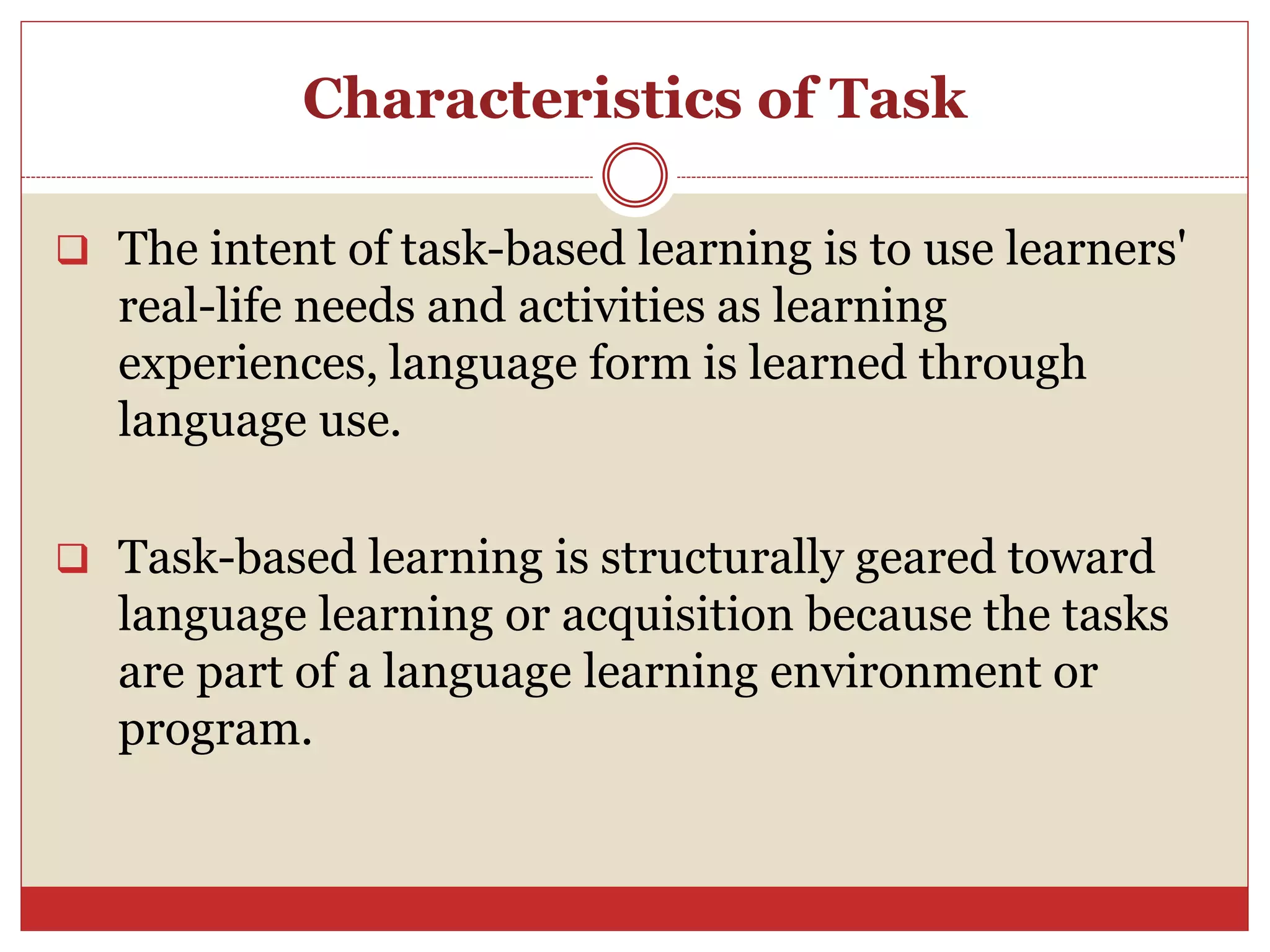 Characteristics of Task

❑ The intent of task-based learning is to use learners' real-life needs and activities as learning experiences, language form is learned through language use.

❑ Task-based learning is structurally geared toward language learning or acquisition because the tasks are part of a language learning environment or program.